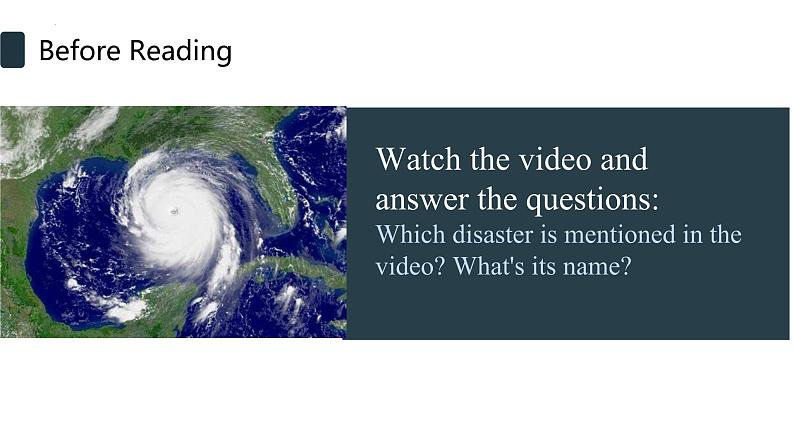 Before Reading

Watch the video and answer the questions:
Which disaster is mentioned in the video? What's its name?